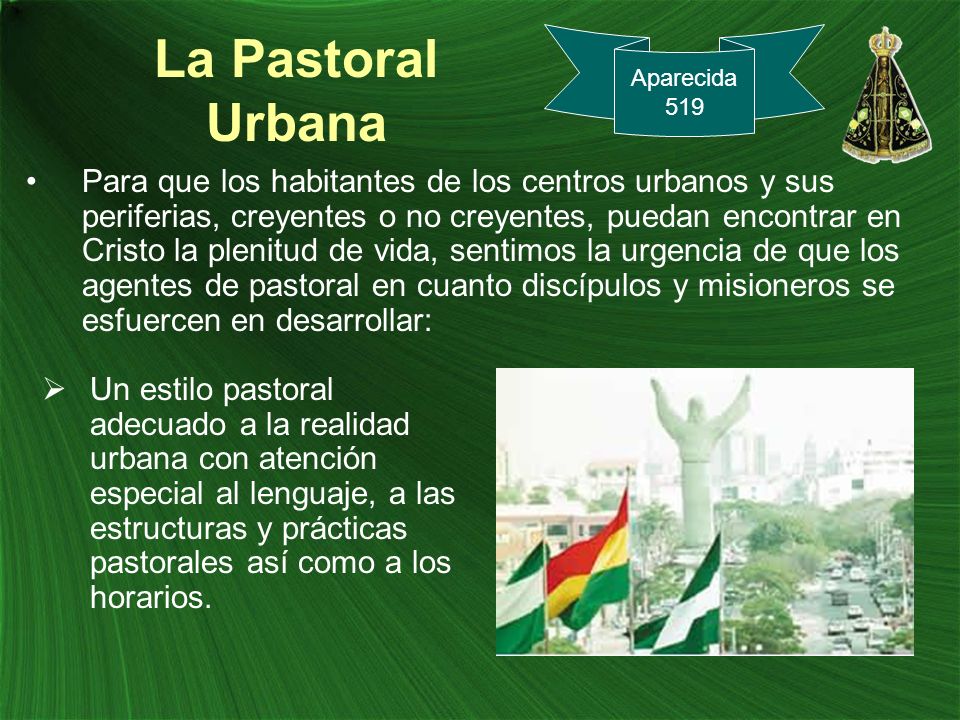 La Pastoral Urbana

Aparecida 519

• Para que los habitantes de los centros urbanos y sus periferias, creyentes o no creyentes, puedan encontrar en Cristo la plenitud de vida, sentimos la urgencia de que los agentes de pastoral en cuanto discípulos y misioneros se esfuercen en desarrollar:

➢ Un estilo pastoral adecuado a la realidad urbana con atención especial al lenguaje, a las estructuras y prácticas pastorales así como a los horarios.